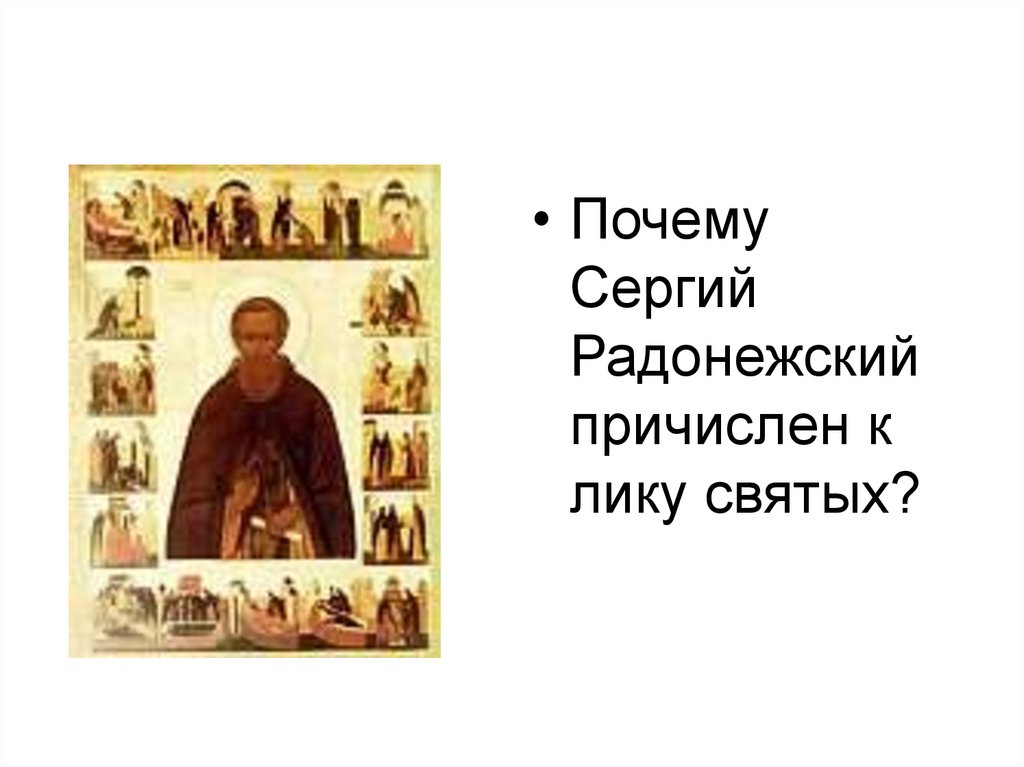 • Почему Сергий Радонежский причислен к лику святых?